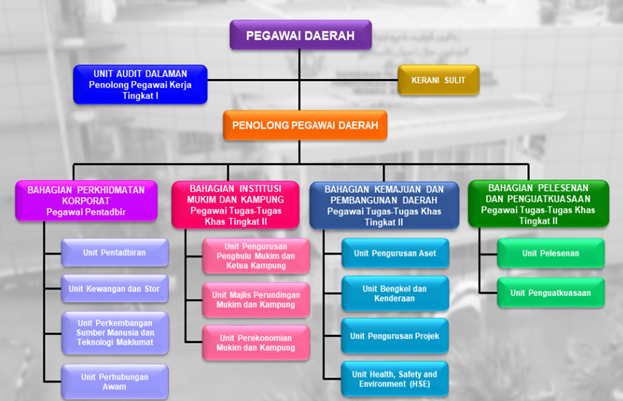 PEGAWAI DAERAH

UNIT AUDIT DALAMAN
Penolong Pegawai Kerja Tingkat I

KERANI SULIT

PENOLONG PEGAWAI DAERAH

BAHAGIAN PERKHIDMATAN KORPORAT
Pegawai Pentadbir

Unit Pentadbiran

Unit Kewangan dan Stor

Unit Perkembangan Sumber Manusia dan Teknologi Maklumat

Unit Perhubungan Awam

BAHAGIAN INSTITUSI MUKIM DAN KAMPUNG
Pegawai Tugas-Tugas Khas Tingkat II

Unit Pengurusan Penghulu Mukim dan Ketua Kampung

Unit Majlis Perundingan Mukim dan Kampung

Unit Perekonomian Mukim dan Kampung

BAHAGIAN KEMAJUAN DAN PEMBANGUNAN DAERAH
Pegawai Tugas-Tugas Khas Tingkat II

Unit Pengurusan Aset

Unit Bengkel dan Kenderaan

Unit Pengurusan Projek

Unit Health, Safety and Environment (HSE)

BAHAGIAN PELESENAN DAN PENGUATKUASAAN
Pegawai Tugas-Tugas Khas Tingkat II

Unit Pelesenan

Unit Penguatkuasaan